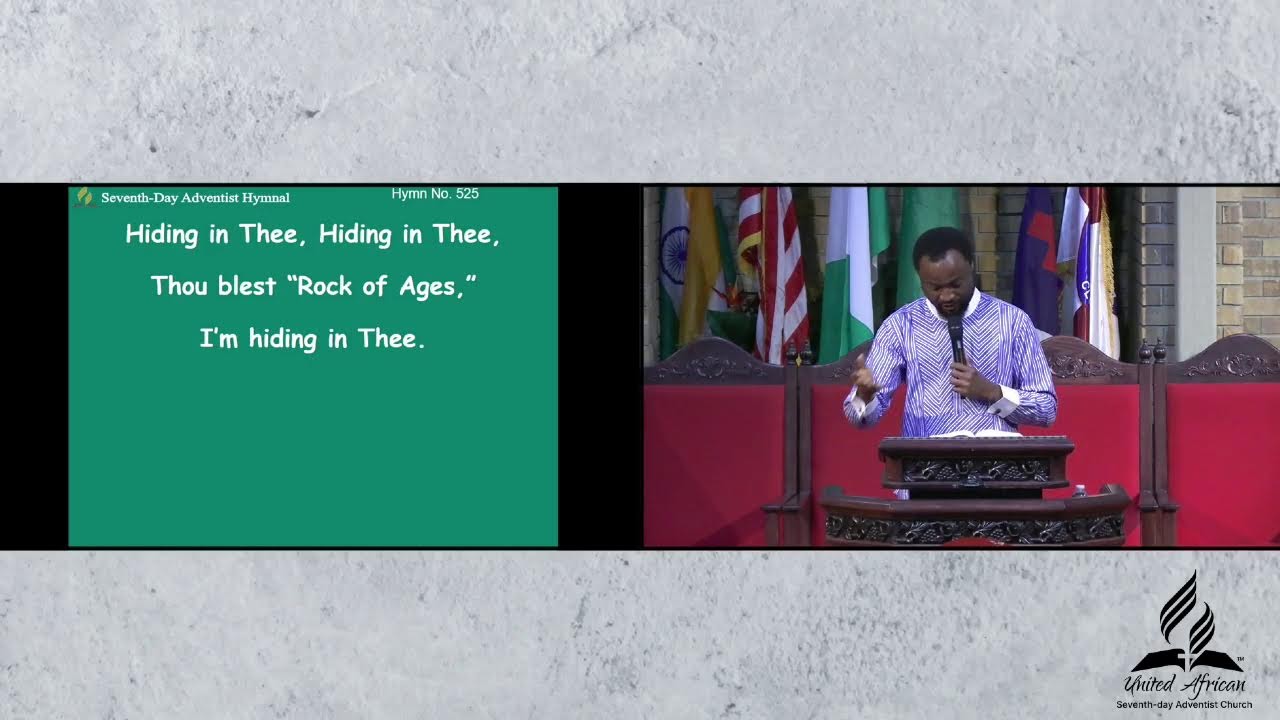 Seventh-Day Adventist Hymnal

Hymn No. 525

Hiding in Thee, Hiding in Thee,

Thou blest "Rock of Ages,"

I'm hiding in Thee.

United African
Seventh-day Adventist Church